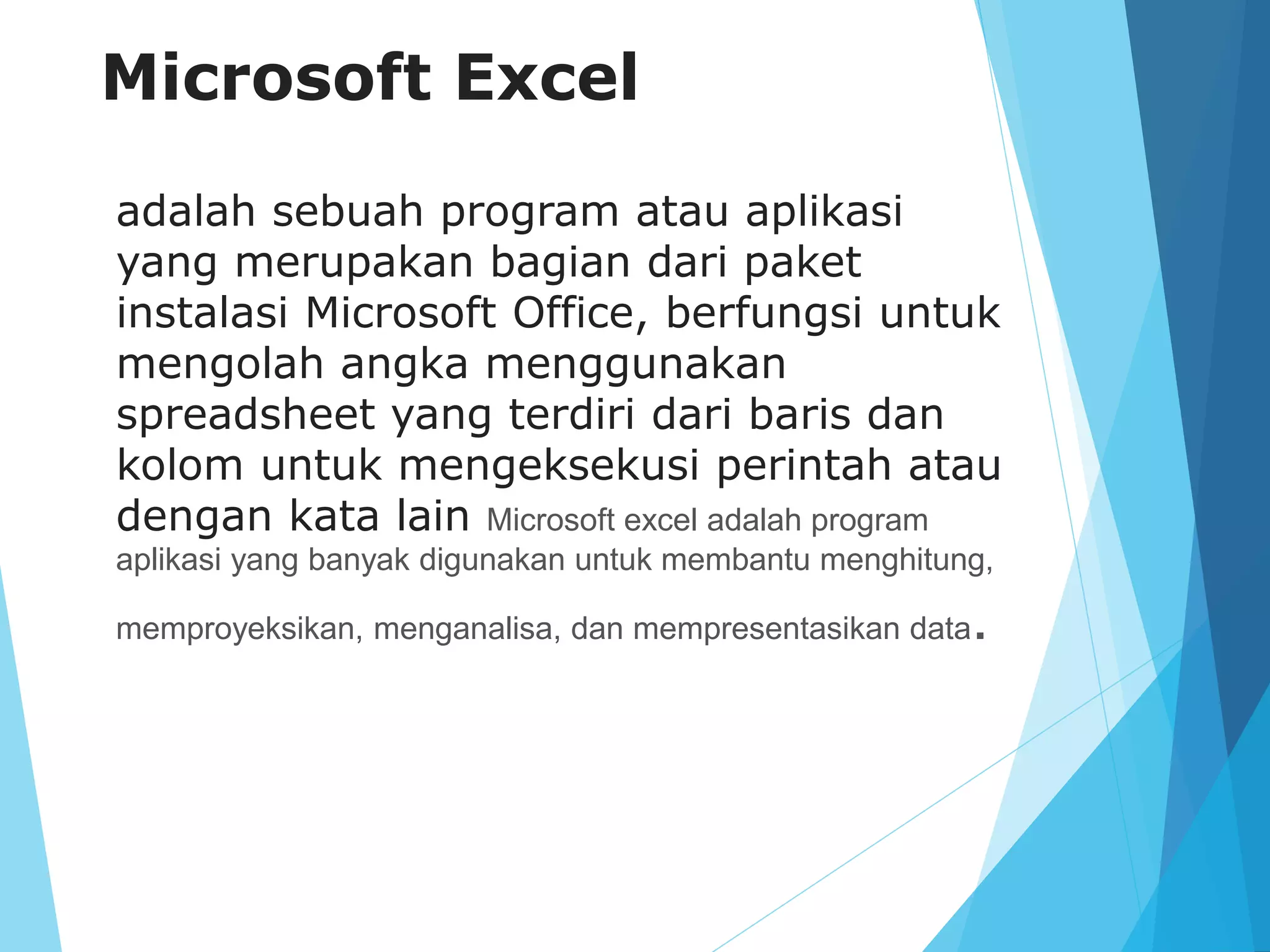 Microsoft Excel

adalah sebuah program atau aplikasi yang merupakan bagian dari paket instalasi Microsoft Office, berfungsi untuk mengolah angka menggunakan spreadsheet yang terdiri dari baris dan kolom untuk mengeksekusi perintah atau dengan kata lain Microsoft excel adalah program aplikasi yang banyak digunakan untuk membantu menghitung,

memproyeksikan, menganalisa, dan mempresentasikan data.